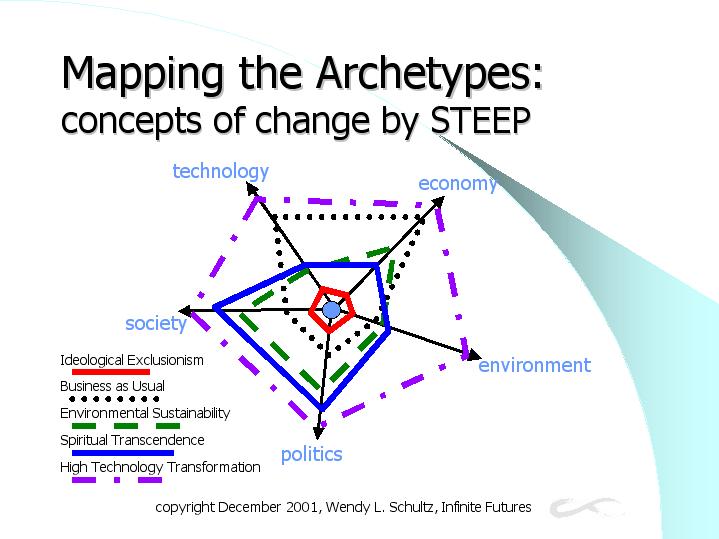 Mapping the Archetypes:
concepts of change by STEEP

technology
economy
society
environment
politics

Ideological Exclusionism
Business as Usual
Environmental Sustainability
Spiritual Transcendence
High Technology Transformation

copyright December 2001, Wendy L. Schultz, Infinite Futures